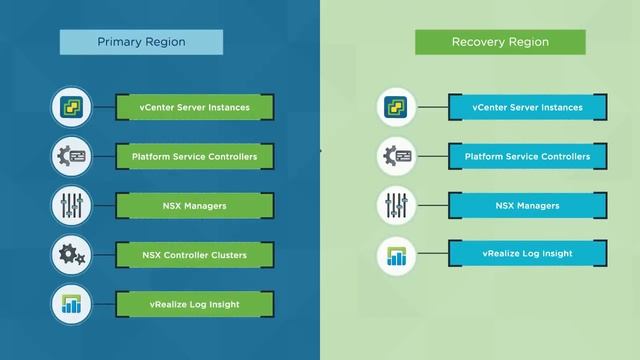 Primary Region

vCenter Server Instances

Platform Service Controllers

NSX Managers

NSX Controller Clusters

vRealize Log Insight

Recovery Region

vCenter Server Instances

Platform Service Controllers

NSX Managers

vRealize Log Insight